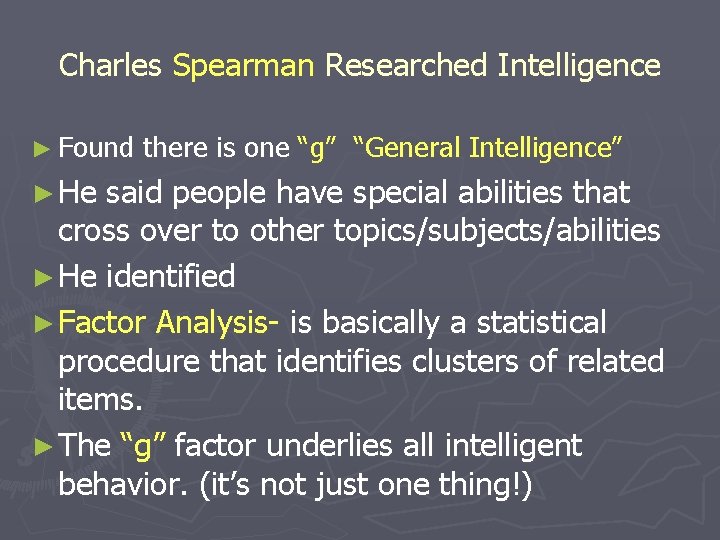 Charles Spearman Researched Intelligence

► Found there is one “g” “General Intelligence”

► He said people have special abilities that cross over to other topics/subjects/abilities

► He identified

► Factor Analysis- is basically a statistical procedure that identifies clusters of related items.

► The “g” factor underlies all intelligent behavior. (it’s not just one thing!)